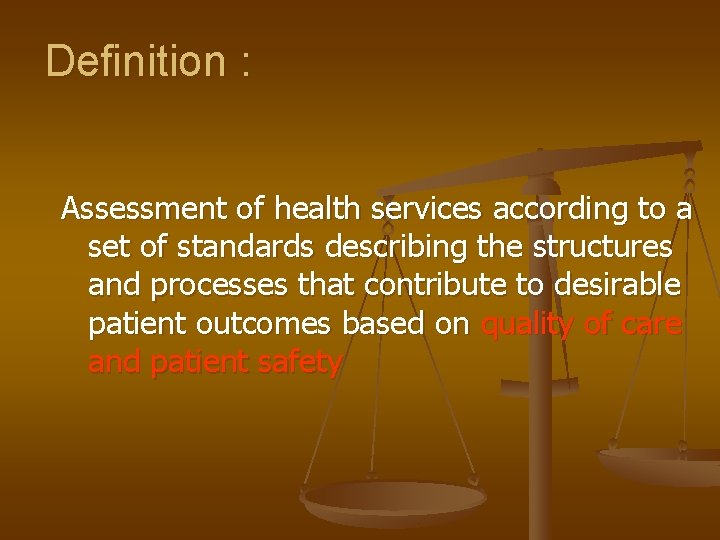 Definition :

Assessment of health services according to a set of standards describing the structures and processes that contribute to desirable patient outcomes based on quality of care and patient safety